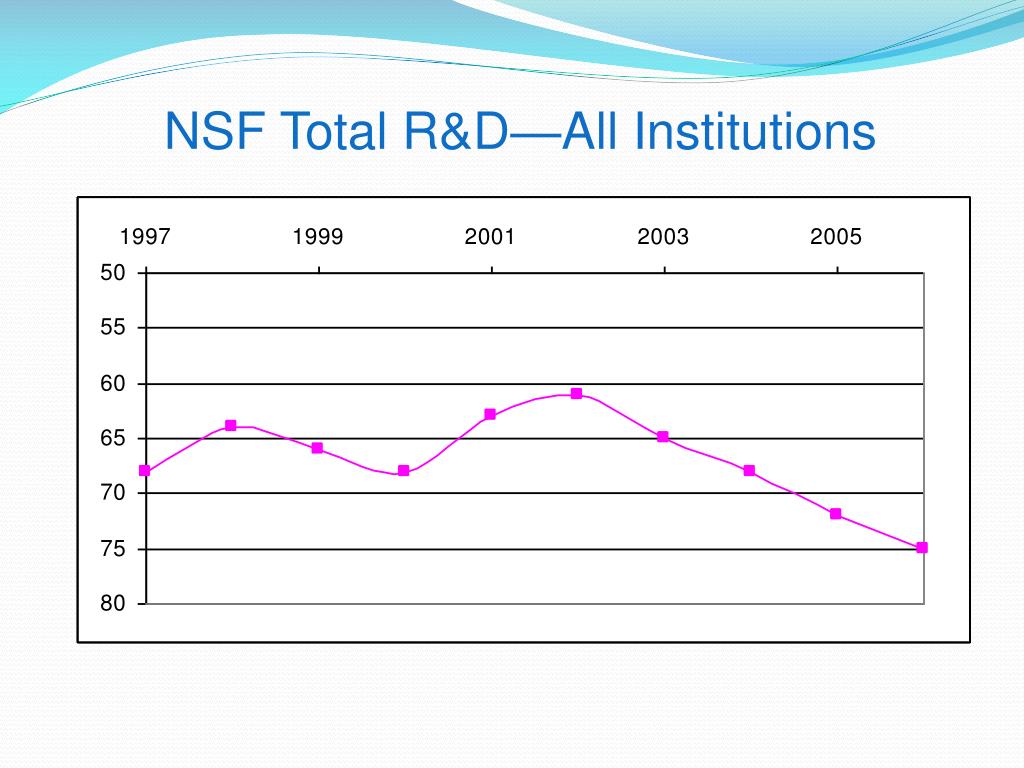 NSF Total R&D—All Institutions

1997
1999
2001
2003
2005

50
55
60
65
70
75
80